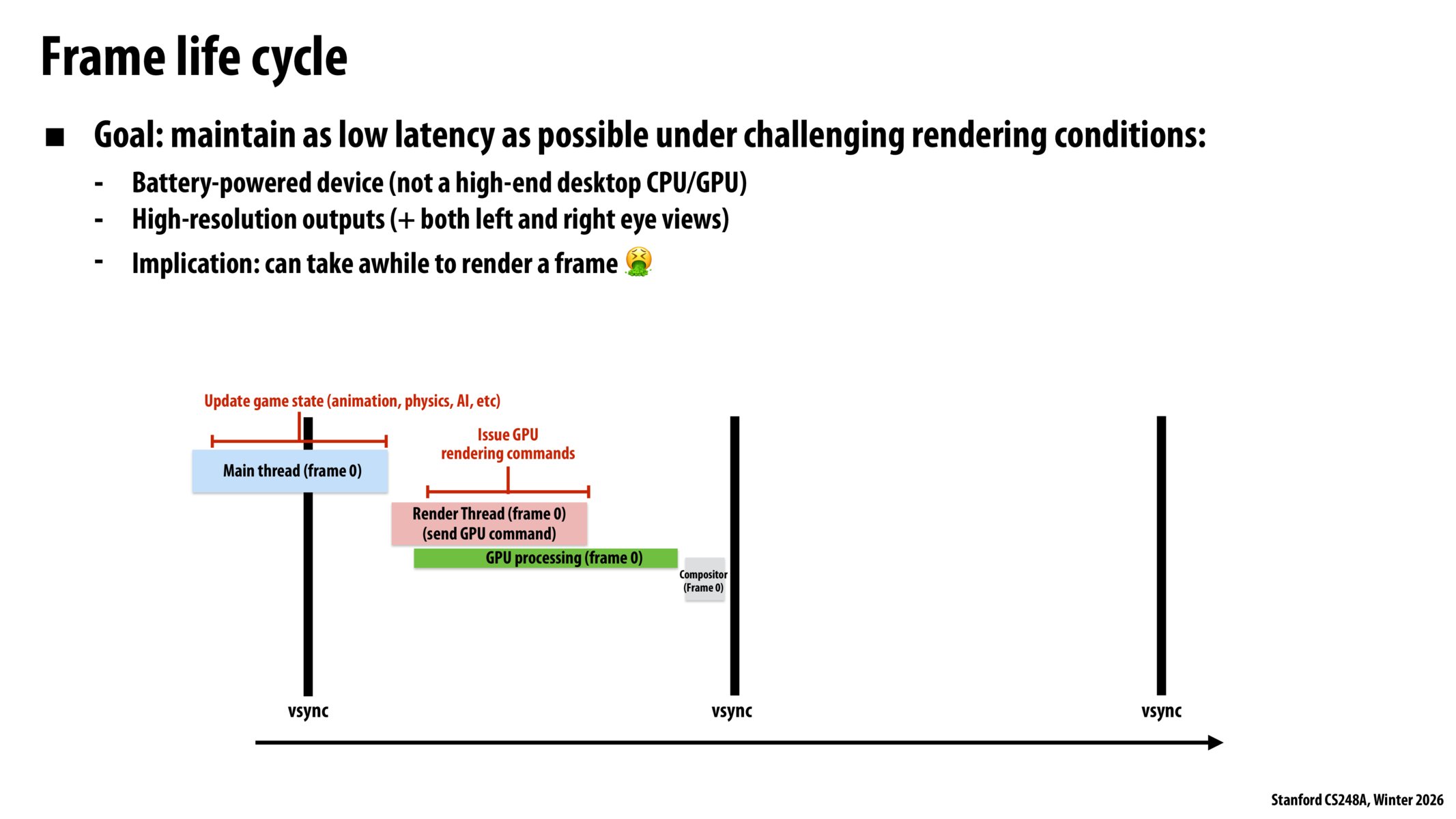 Frame life cycle

■ Goal: maintain as low latency as possible under challenging rendering conditions:

- Battery-powered device (not a high-end desktop CPU/GPU)
- High-resolution outputs (+ both left and right eye views)
- Implication: can take awhile to render a frame 🤮

Update game state (animation, physics, AI, etc)

Main thread (frame 0)

Issue GPU rendering commands

Render Thread (frame 0) (send GPU command)

GPU processing (frame 0)

Compositor (Frame 0)

vsync

vsync

vsync

Stanford CS248A, Winter 2026